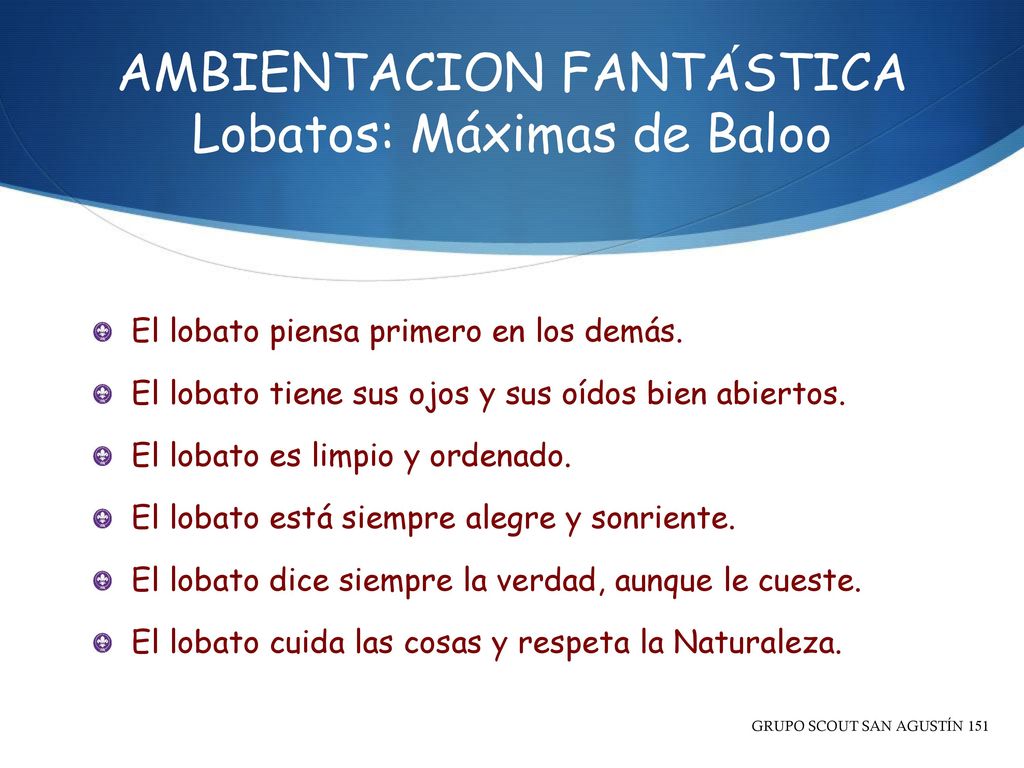 AMBIENTACION FANTÁSTICA
Lobatos: Máximas de Baloo

El lobato piensa primero en los demás.

El lobato tiene sus ojos y sus oídos bien abiertos.

El lobato es limpio y ordenado.

El lobato está siempre alegre y sonriente.

El lobato dice siempre la verdad, aunque le cueste.

El lobato cuida las cosas y respeta la Naturaleza.

GRUPO SCOUT SAN AGUSTÍN 151